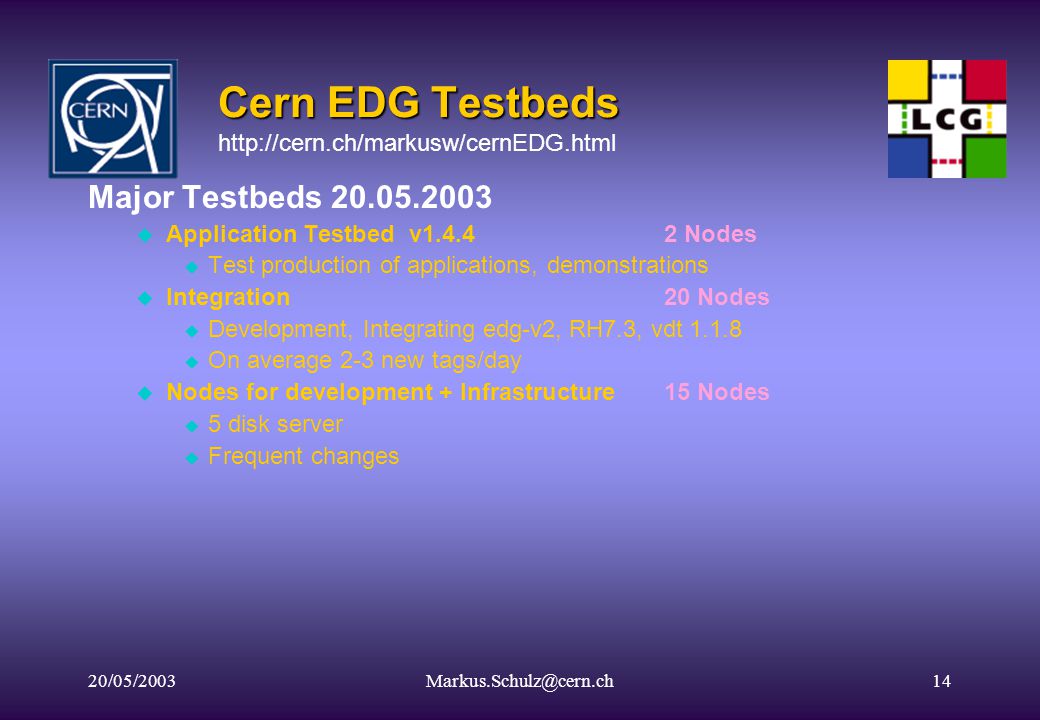 CERN

Cern EDG Testbeds
http://cern.ch/markusw/cernEDG.html

LCG

Major Testbeds 20.05.2003

Application Testbed v1.4.4 2 Nodes
Test production of applications, demonstrations
Integration 20 Nodes
Development, Integrating edg-v2, RH7.3, vdt 1.1.8
On average 2-3 new tags/day
Nodes for development + Infrastructure 15 Nodes
5 disk server
Frequent changes

20/05/2003 Markus.Schulz@cern.ch 14